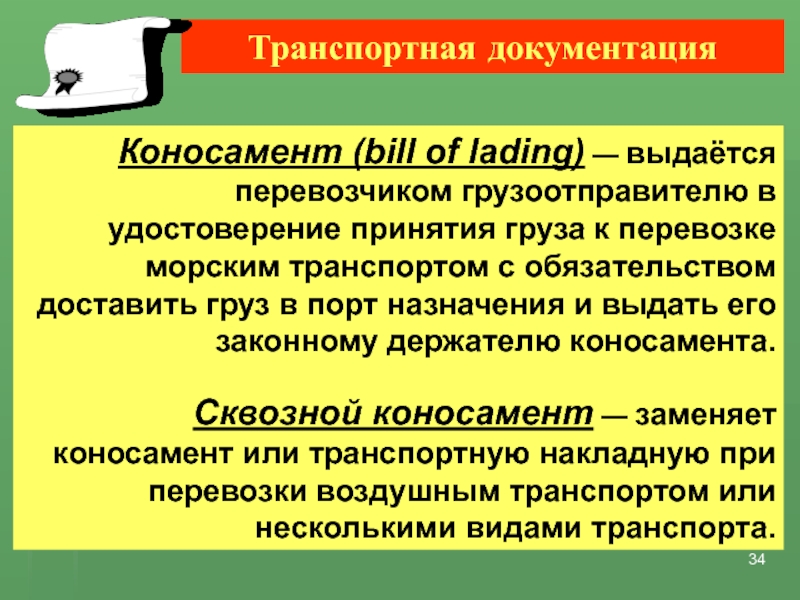 Транспортная документация

Коносамент (bill of lading) — выдаётся перевозчиком грузоотправителю в удостоверение принятия груза к перевозке морским транспортом с обязательством доставить груз в порт назначения и выдать его законному держателю коносамента.

Сквозной коносамент — заменяет коносамент или транспортную накладную при перевозки воздушным транспортом или несколькими видами транспорта.

34